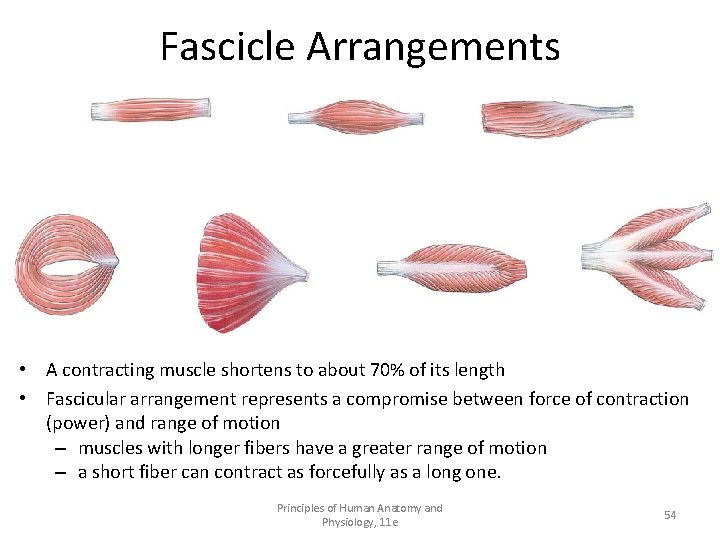 Fascicle Arrangements

• A contracting muscle shortens to about 70% of its length
• Fascicular arrangement represents a compromise between force of contraction (power) and range of motion
– muscles with longer fibers have a greater range of motion
– a short fiber can contract as forcefully as a long one.

Principles of Human Anatomy and Physiology, 11e

54